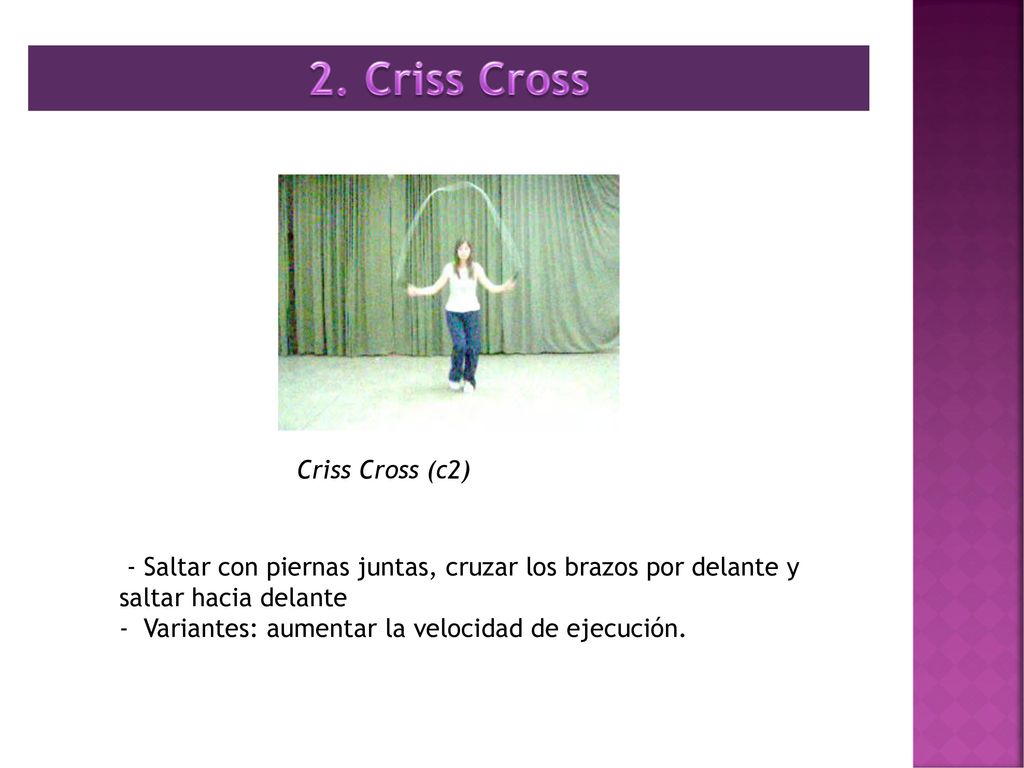 2. Criss Cross

Criss Cross (c2)

- Saltar con piernas juntas, cruzar los brazos por delante y saltar hacia delante
- Variantes: aumentar la velocidad de ejecución.